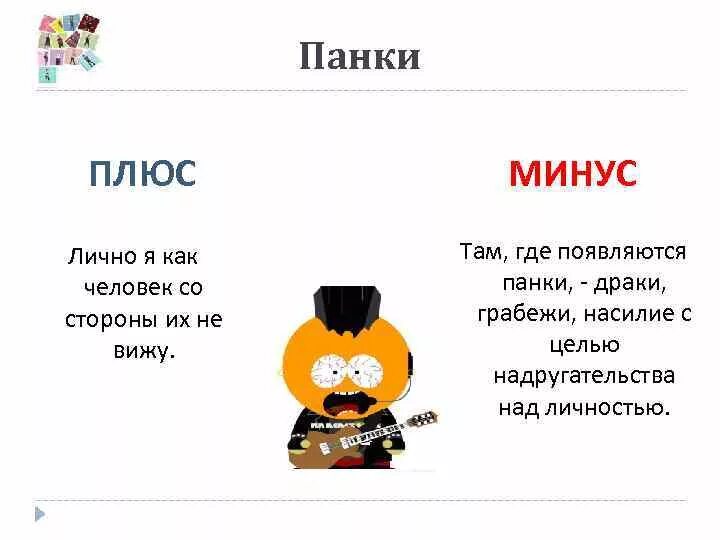 Панки

ПЛЮС

Лично я как человек со стороны их не вижу.

МИНУС

Там, где появляются панки, - драки, грабежи, насилие с целью надругательства над личностью.